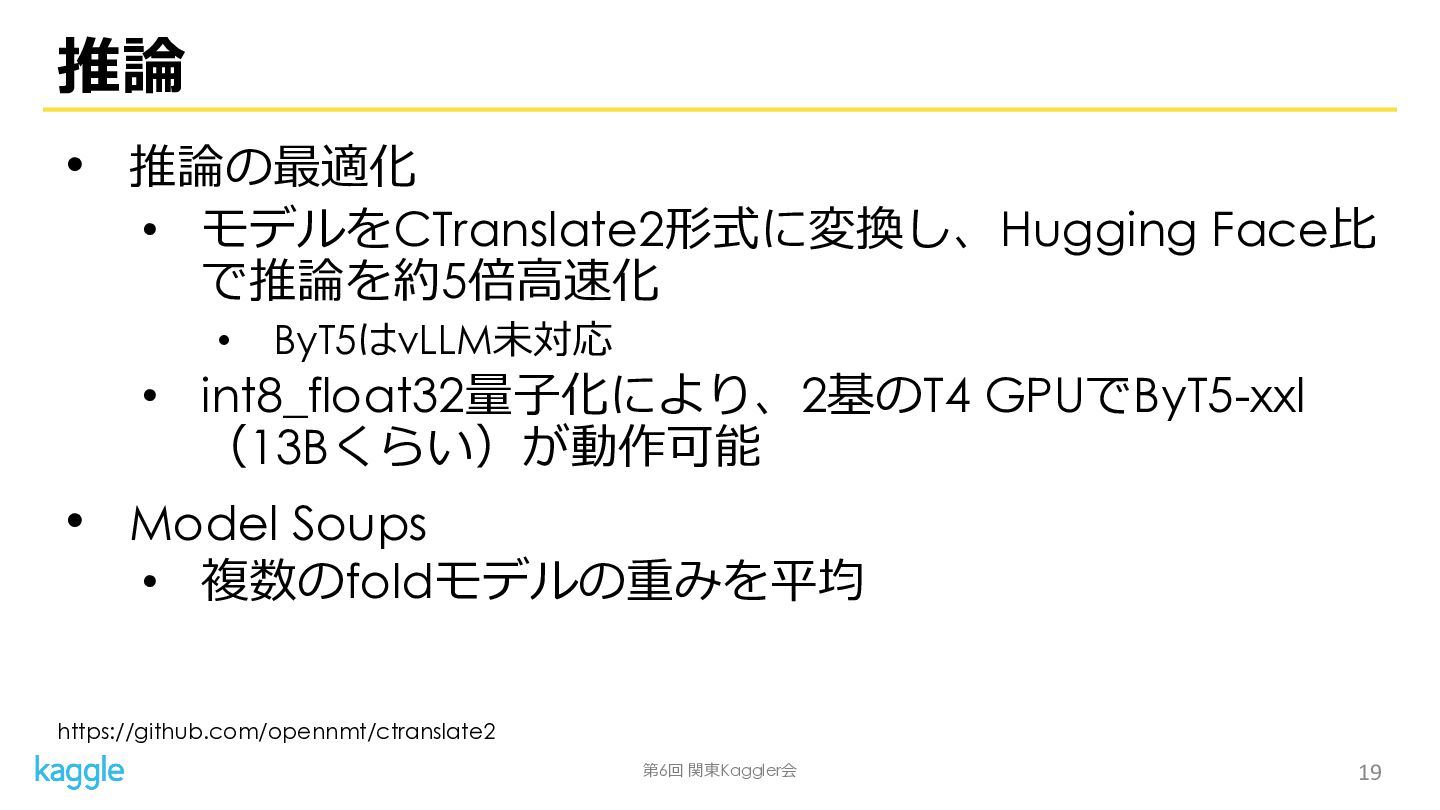 推論

• 推論の最適化
  • モデルをCTranslate2形式に変換し、Hugging Face比で推論を約5倍高速化
    • ByT5はvLLM未対応
  • int8_float32量子化により、2基のT4 GPUでByT5-xxl（13Bくらい）が動作可能

• Model Soups
  • 複数のfoldモデルの重みを平均

https://github.com/opennmt/ctranslate2

kaggle

第6回 関東Kaggler会

19